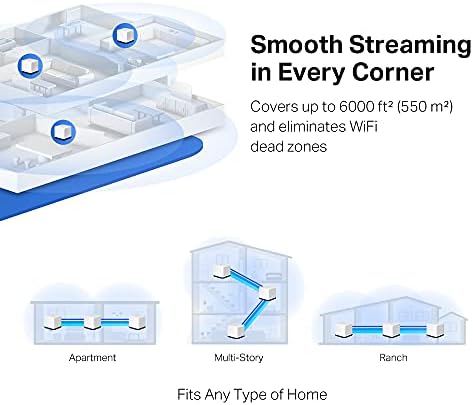 Smooth Streaming in Every Corner

Covers up to 6000 ft² (550 m²) and eliminates WiFi dead zones

Apartment

Multi-Story

Ranch

Fits Any Type of Home